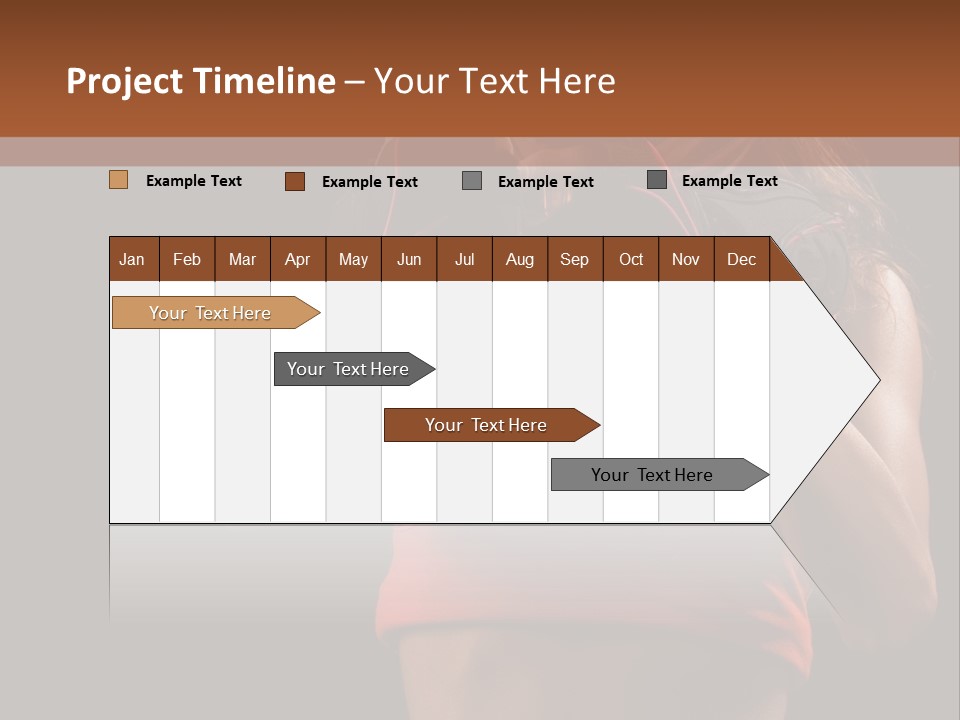 Project Timeline – Your Text Here

Example Text Example Text Example Text Example Text

| Jan | Feb | Mar | Apr | May | Jun | Jul | Aug | Sep | Oct | Nov | Dec |
|---|---|---|---|---|---|---|---|---|---|---|---|

Your Text Here

Your Text Here

Your Text Here

Your Text Here